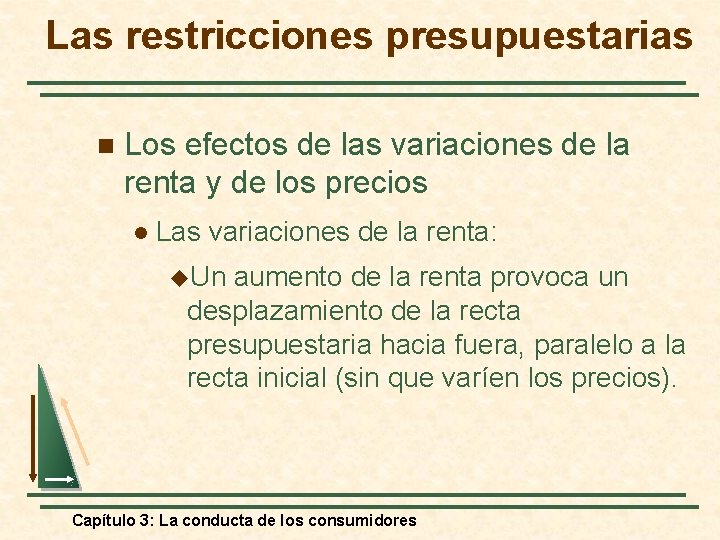 Las restricciones presupuestarias

Los efectos de las variaciones de la renta y de los precios

Las variaciones de la renta:

Un aumento de la renta provoca un desplazamiento de la recta presupuestaria hacia fuera, paralelo a la recta inicial (sin que varíen los precios).

Capítulo 3: La conducta de los consumidores